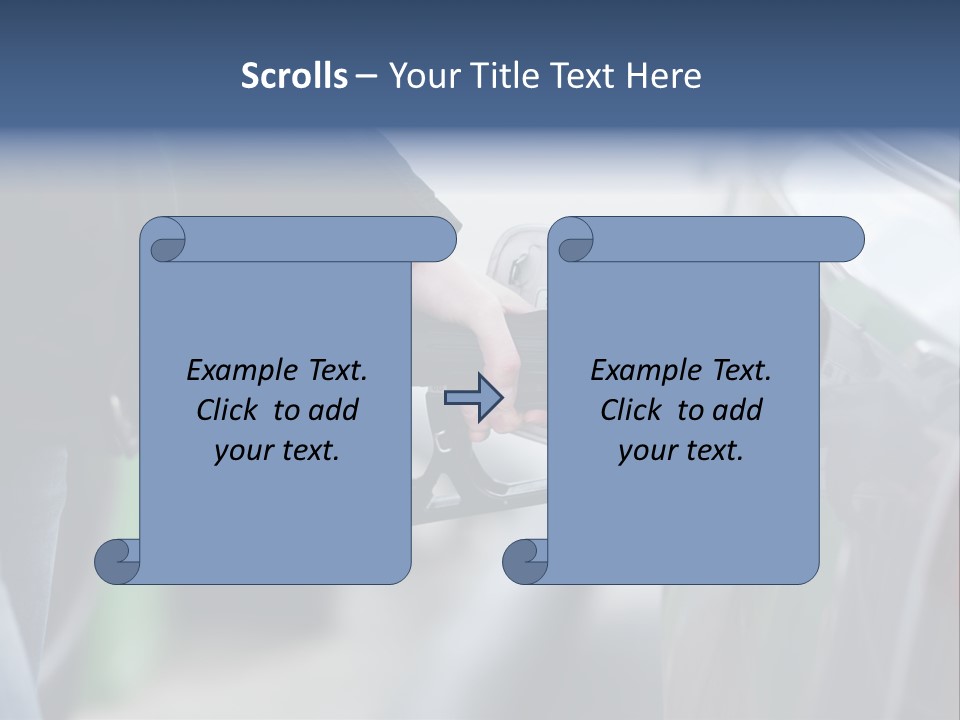 Scrolls – Your Title Text Here

Example Text. Click to add your text.

Example Text. Click to add your text.